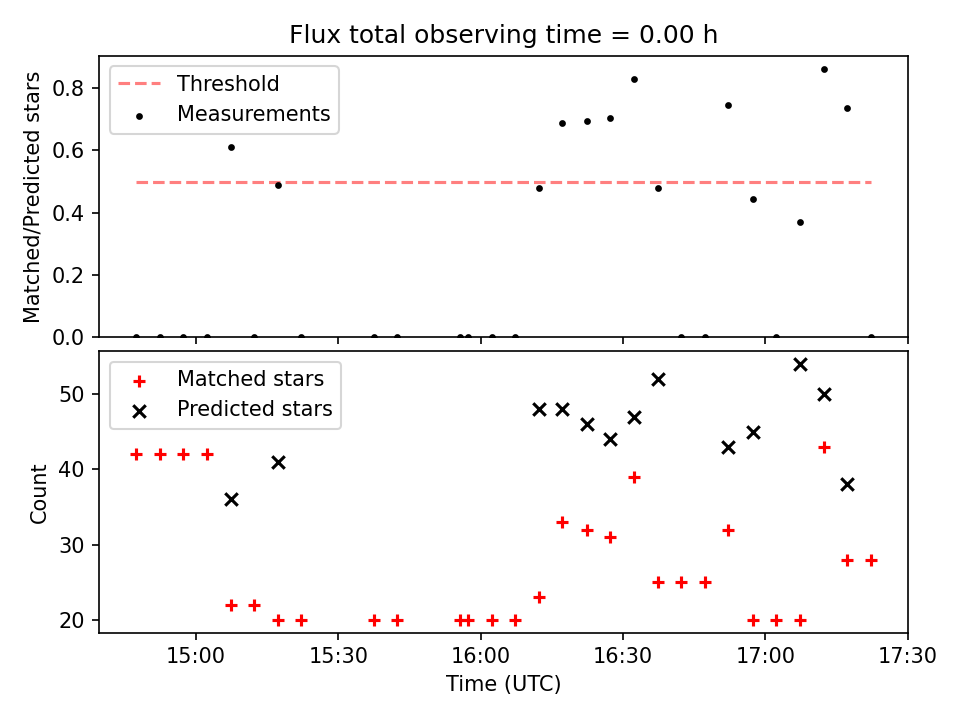 Flux total observing time = 0.00 h

Threshold
Measurements

Matched/Predicted stars

0.8
0.6
0.4
0.2
0.0

Matched stars
Predicted stars

Count

50
40
30
20

15:00
15:30
16:00
16:30
17:00
17:30

Time (UTC)